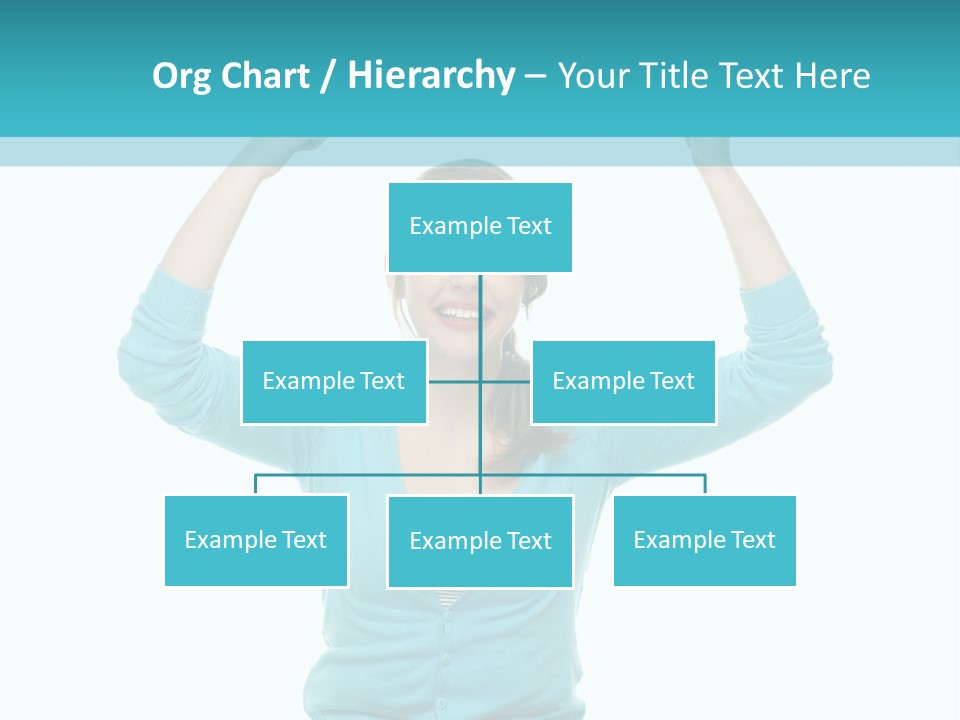 Org Chart / Hierarchy – Your Title Text Here

Example Text

Example Text

Example Text

Example Text

Example Text

Example Text